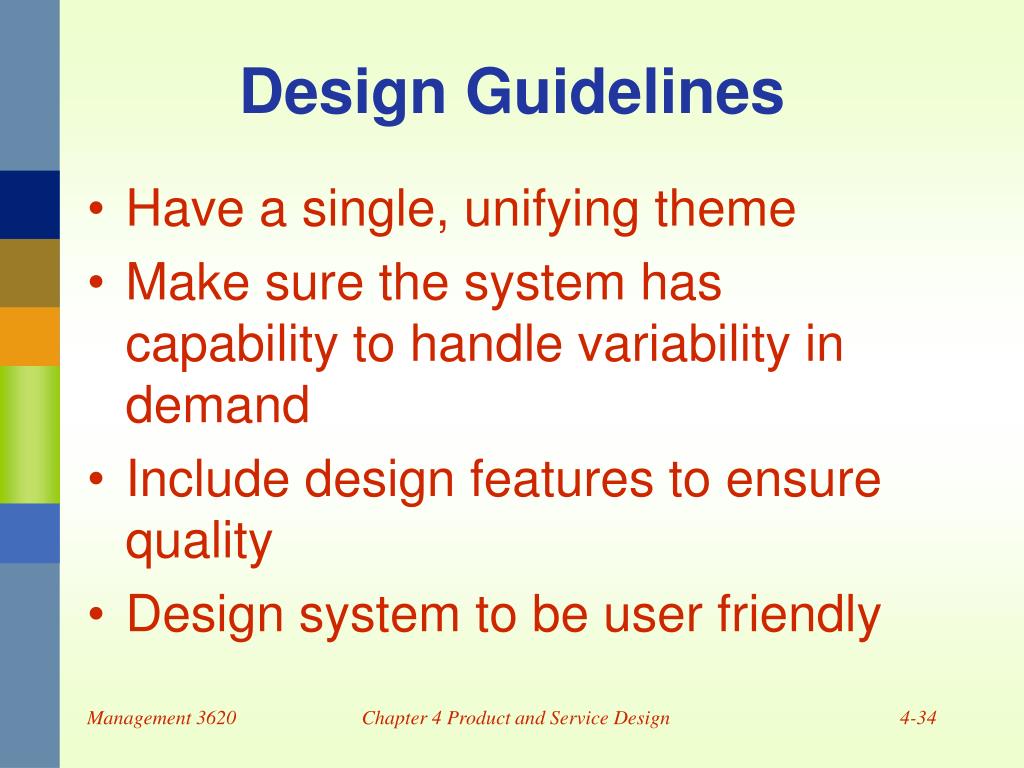 Design Guidelines

• Have a single, unifying theme
• Make sure the system has capability to handle variability in demand
• Include design features to ensure quality
• Design system to be user friendly

Management 3620

Chapter 4 Product and Service Design

4-34